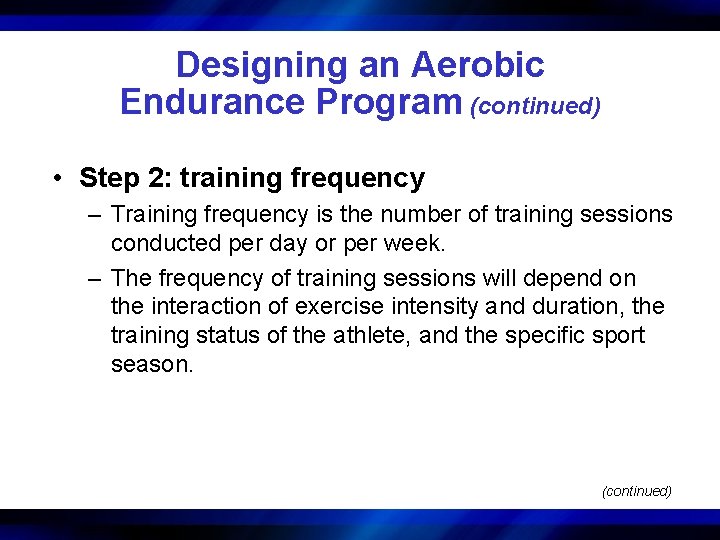 Designing an Aerobic Endurance Program (continued)

• Step 2: training frequency

– Training frequency is the number of training sessions conducted per day or per week.

– The frequency of training sessions will depend on the interaction of exercise intensity and duration, the training status of the athlete, and the specific sport season.

(continued)